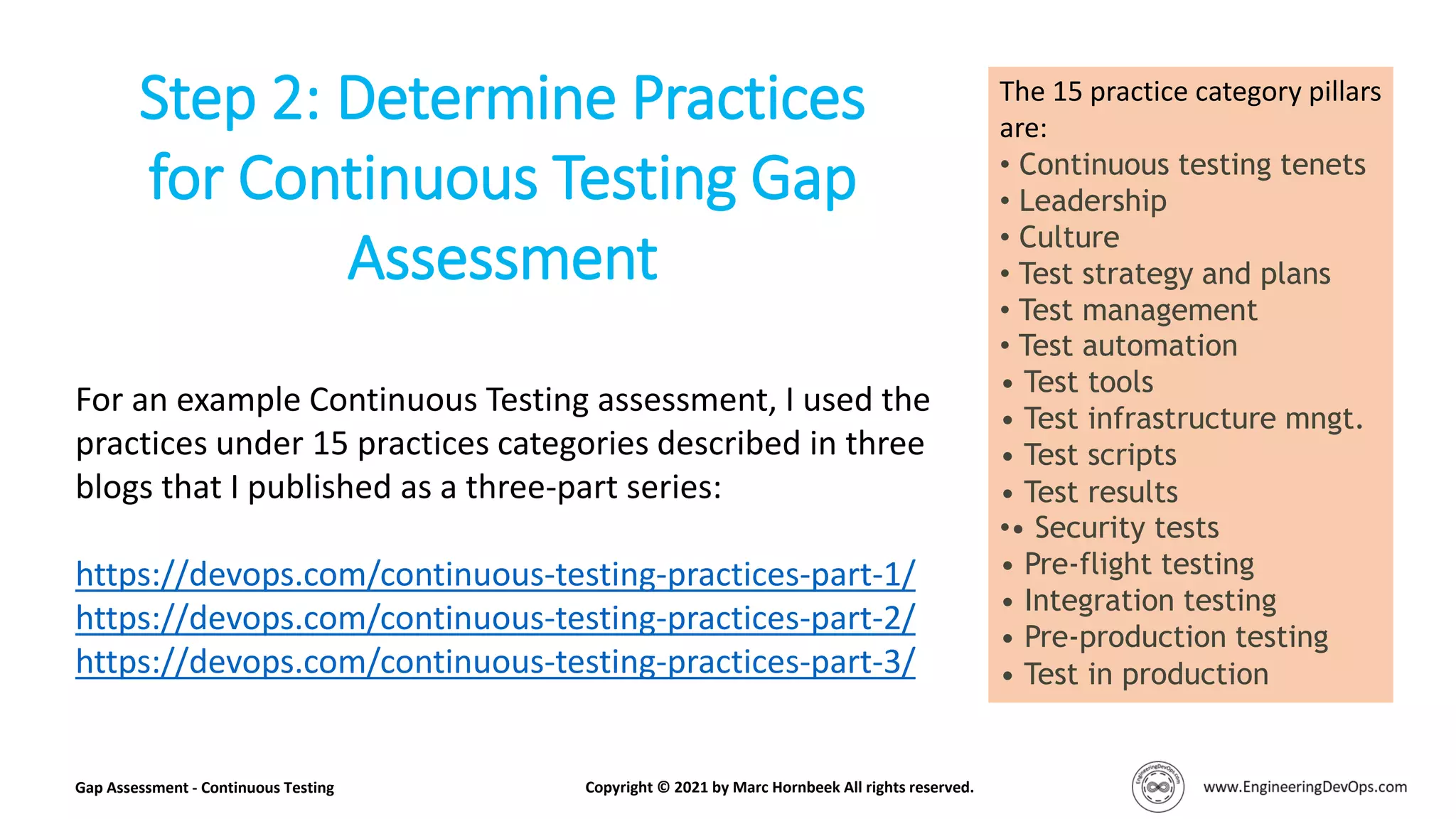 Step 2: Determine Practices for Continuous Testing Gap Assessment

For an example Continuous Testing assessment, I used the practices under 15 practices categories described in three blogs that I published as a three-part series:

https://devops.com/continuous-testing-practices-part-1/
https://devops.com/continuous-testing-practices-part-2/
https://devops.com/continuous-testing-practices-part-3/

The 15 practice category pillars are:
• Continuous testing tenets
• Leadership
• Culture
• Test strategy and plans
• Test management
• Test automation
• Test tools
• Test infrastructure mngt.
• Test scripts
• Test results
•• Security tests
• Pre-flight testing
• Integration testing
• Pre-production testing
• Test in production

Gap Assessment - Continuous Testing

Copyright © 2021 by Marc Hornbeek All rights reserved.

EngineeringDevOps.com

www.EngineeringDevOps.com